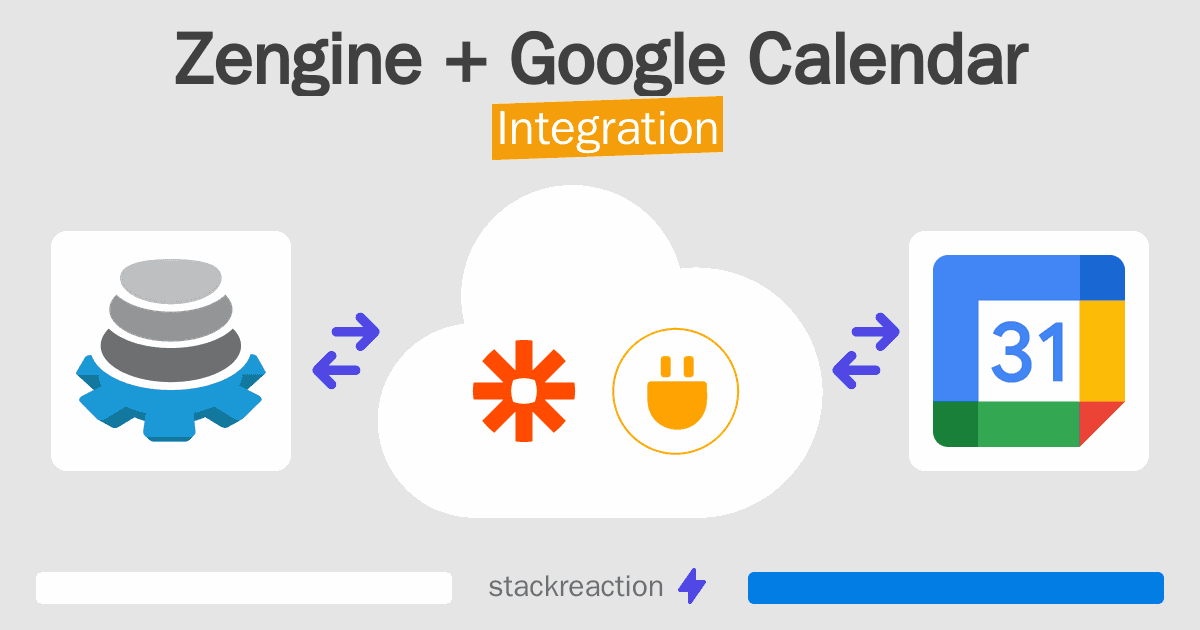 Zengine + Google Calendar
Integration

31

stackreaction